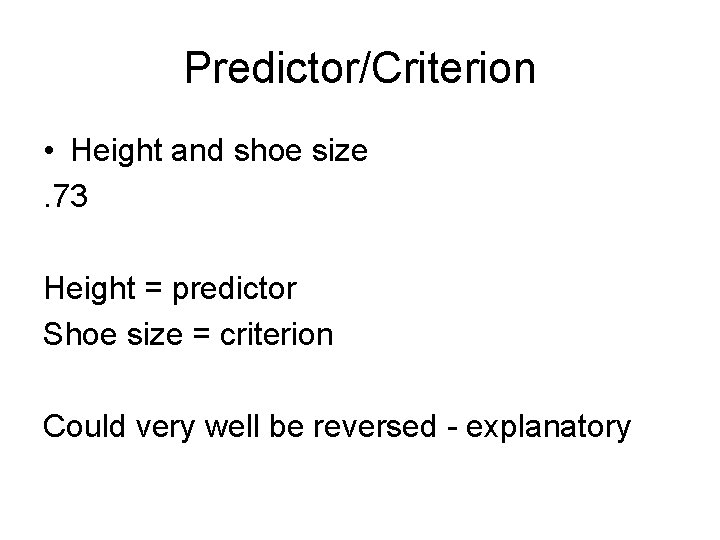 Predictor/Criterion

• Height and shoe size

.73

Height = predictor
Shoe size = criterion

Could very well be reversed - explanatory